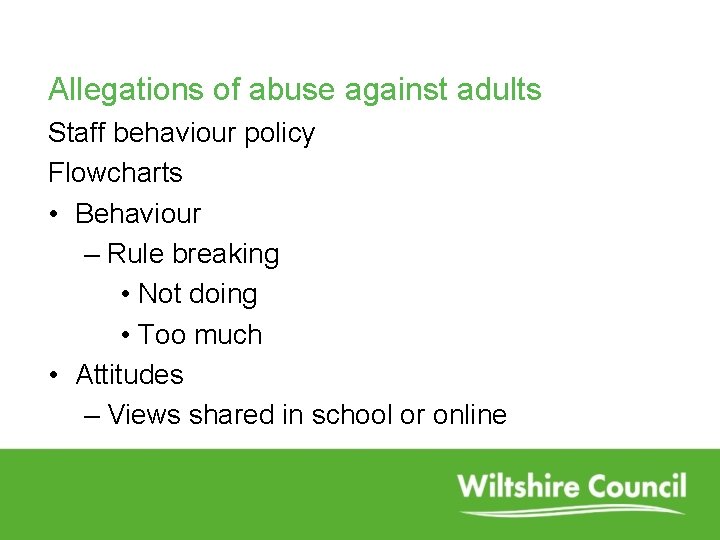 Allegations of abuse against adults

Staff behaviour policy

Flowcharts

• Behaviour
  – Rule breaking
    • Not doing
    • Too much
• Attitudes
  – Views shared in school or online

Wiltshire Council